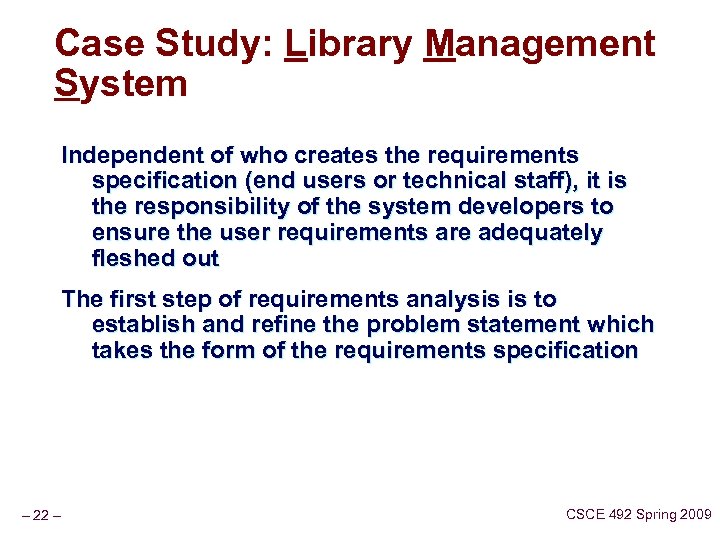 Case Study: Library Management System

Independent of who creates the requirements specification (end users or technical staff), it is the responsibility of the system developers to ensure the user requirements are adequately fleshed out

The first step of requirements analysis is to establish and refine the problem statement which takes the form of the requirements specification

– 22 –

CSCE 492 Spring 2009